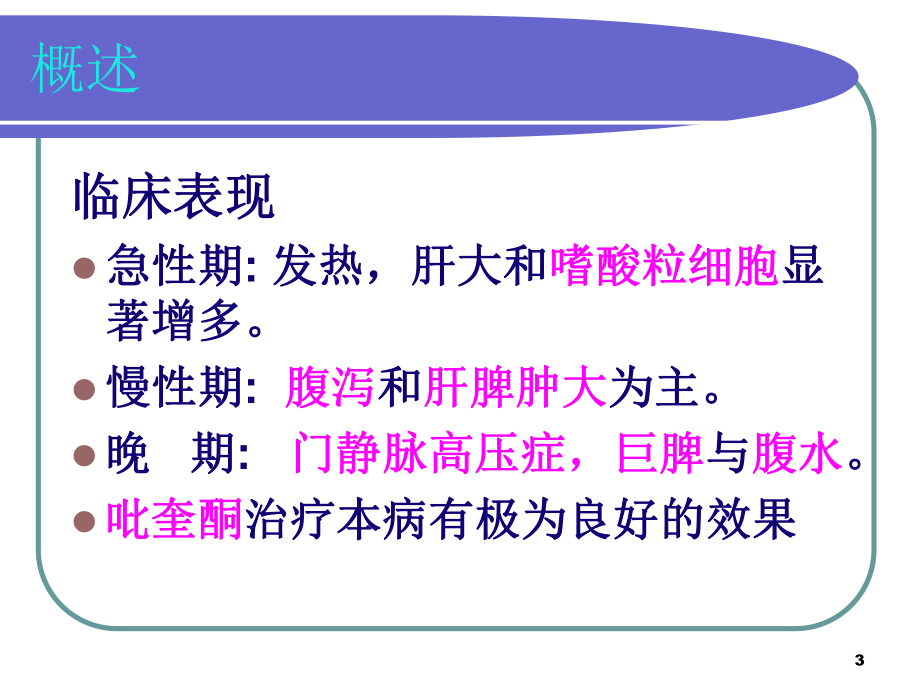 概述

临床表现

急性期: 发热，肝大和嗜酸粒细胞显著增多。

慢性期: 腹泻和肝脾肿大为主。

晚　期: 门静脉高压症，巨脾与腹水。

吡奎酮治疗本病有极为良好的效果

3